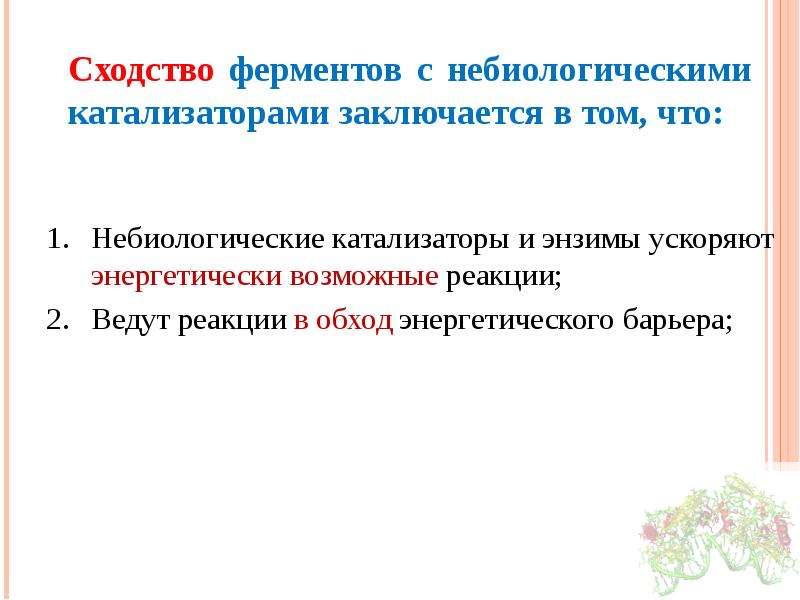 Сходство ферментов с небиологическими катализаторами заключается в том, что:

1. Небиологические катализаторы и энзимы ускоряют энергетически возможные реакции;
2. Ведут реакции в обход энергетического барьера;